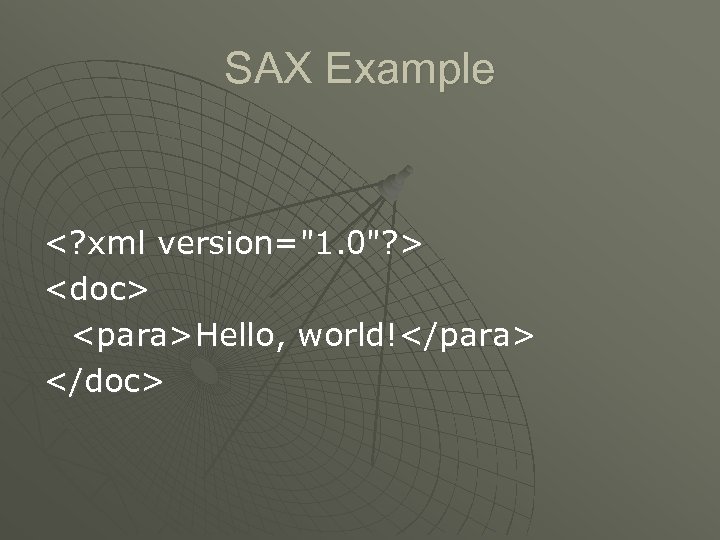 SAX Example

<?xml version="1.0"?>
<doc>
  <para>Hello, world!</para>
</doc>